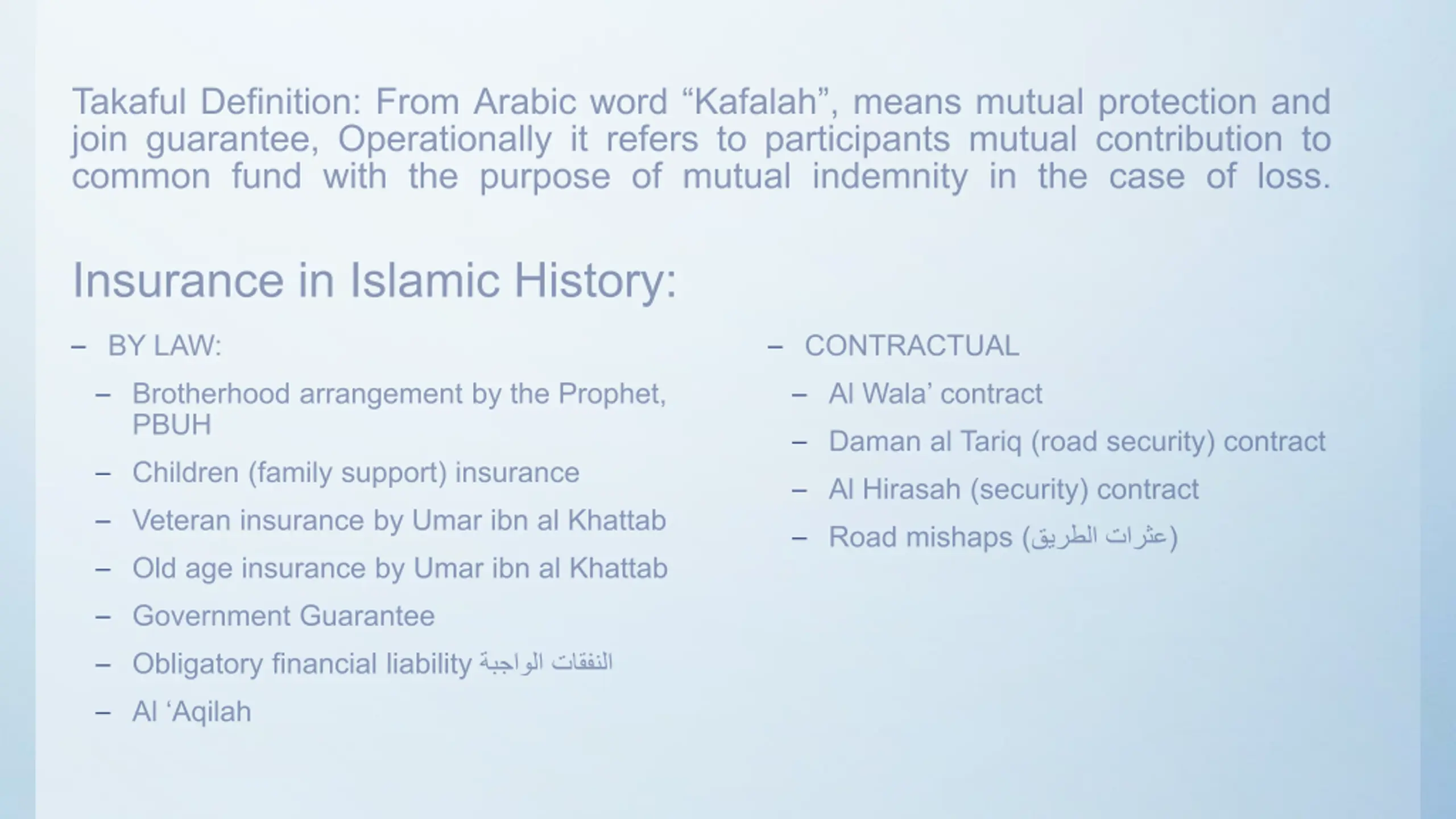 Takaful Definition: From Arabic word “Kafalah”, means mutual protection and join guarantee, Operationally it refers to participants mutual contribution to common fund with the purpose of mutual indemnity in the case of loss.

Insurance in Islamic History:

– BY LAW:
– Brotherhood arrangement by the Prophet, PBUH
– Children (family support) insurance
– Veteran insurance by Umar ibn al Khattab
– Old age insurance by Umar ibn al Khattab
– Government Guarantee
– Obligatory financial liability النفقات الواجبة
– Al ‘Aqilah

– CONTRACTUAL
– Al Wala’ contract
– Daman al Tariq (road security) contract
– Al Hirasah (security) contract
– Road mishaps (عثرات الطريق)